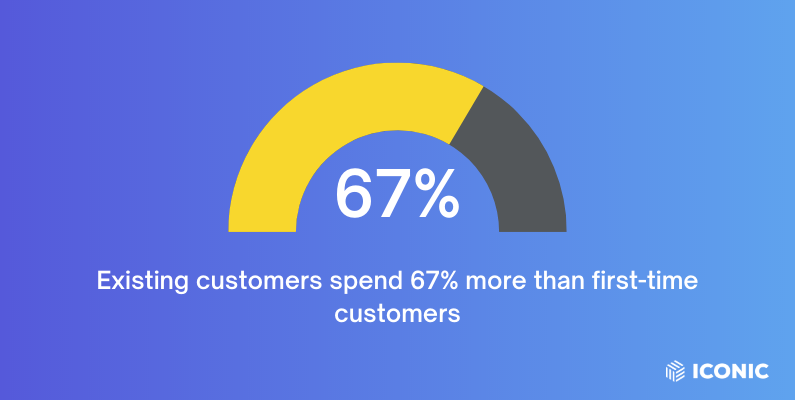 67%

Existing customers spend 67% more than first-time customers

ICONIC